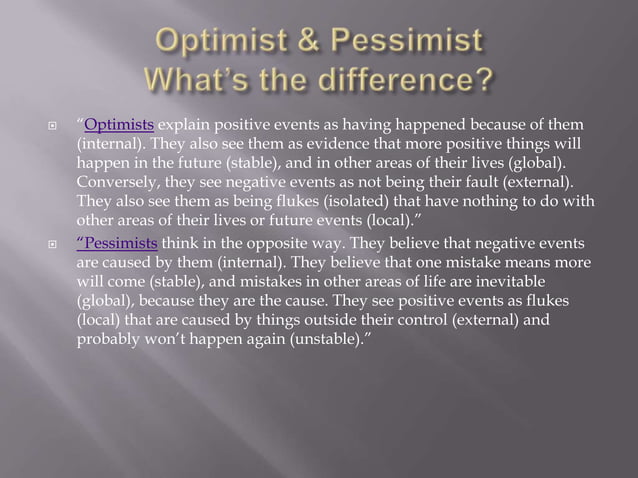 Optimist & Pessimist
What's the difference?

"Optimists explain positive events as having happened because of them (internal). They also see them as evidence that more positive things will happen in the future (stable), and in other areas of their lives (global). Conversely, they see negative events as not being their fault (external). They also see them as being flukes (isolated) that have nothing to do with other areas of their lives or future events (local)."

"Pessimists think in the opposite way. They believe that negative events are caused by them (internal). They believe that one mistake means more will come (stable), and mistakes in other areas of life are inevitable (global), because they are the cause. They see positive events as flukes (local) that are caused by things outside their control (external) and probably won't happen again (unstable)."